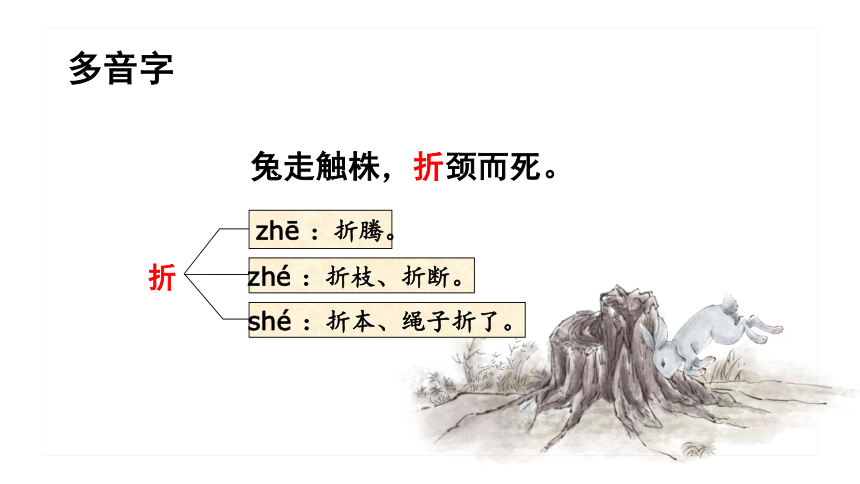 多音字

兔走触株，折颈而死。

折

zhē：折腾。

zhé：折枝、折断。

shé：折本、绳子折了。